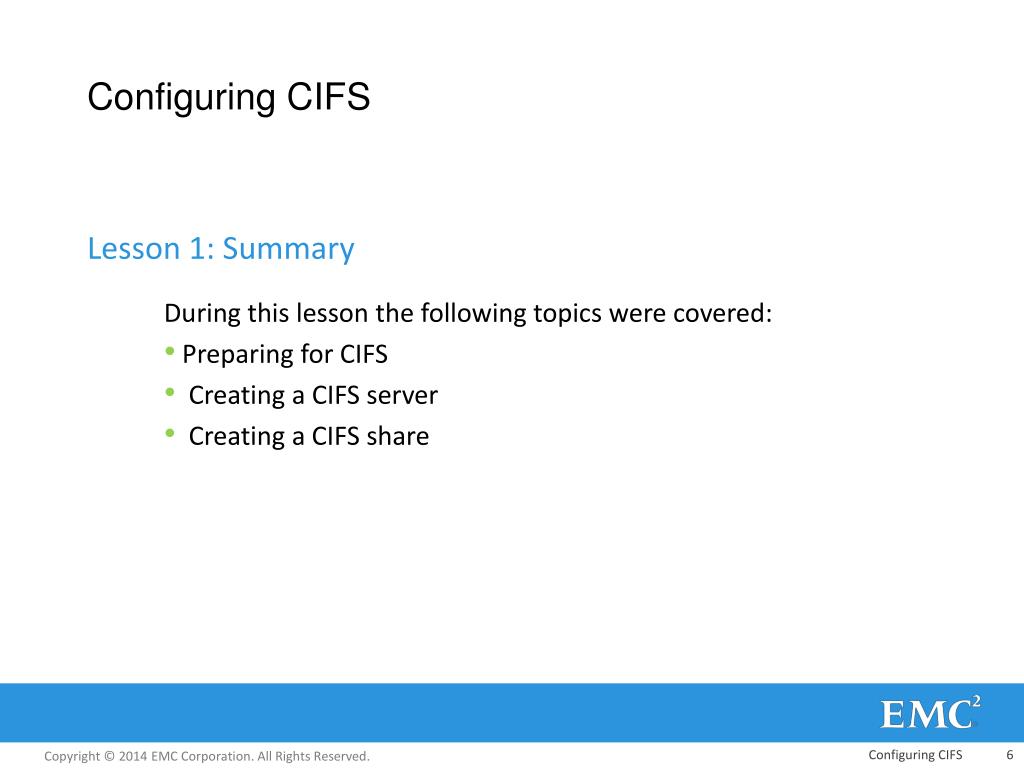 Configuring CIFS

Lesson 1: Summary

During this lesson the following topics were covered:
• Preparing for CIFS
• Creating a CIFS server
• Creating a CIFS share

EMC$^2$

Copyright © 2014 EMC Corporation. All Rights Reserved.

Configuring CIFS 6